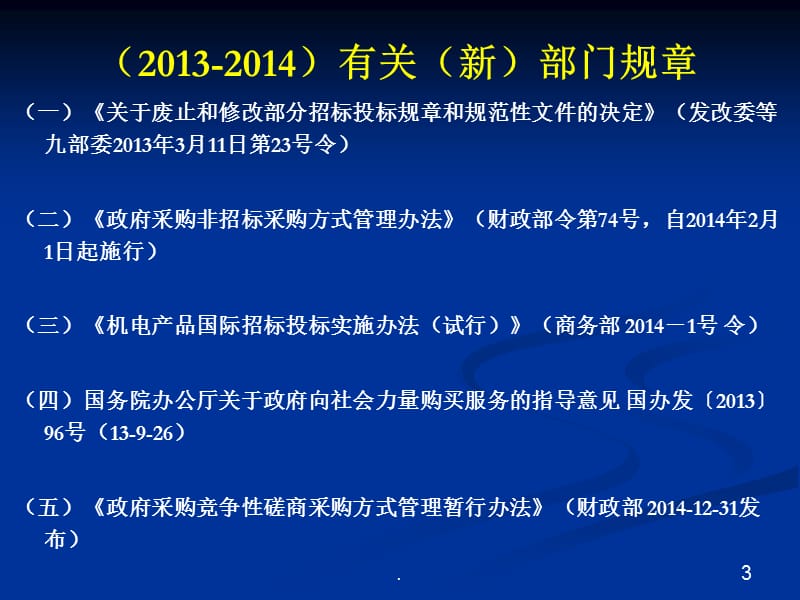 （2013-2014）有关（新）部门规章

（一）《关于废止和修改部分招标投标规章和规范性文件的决定》（发改委等九部委2013年3月11日第23号令）

（二）《政府采购非招标采购方式管理办法》（财政部令第74号，自2014年2月1日起施行）

（三）《机电产品国际招标投标实施办法（试行）》（商务部 2014－1号 令）

（四）国务院办公厅关于政府向社会力量购买服务的指导意见 国办发〔2013〕96号（13-9-26）

（五）《政府采购竞争性磋商采购方式管理暂行办法》（财政部 2014-12-31发布）

.

3